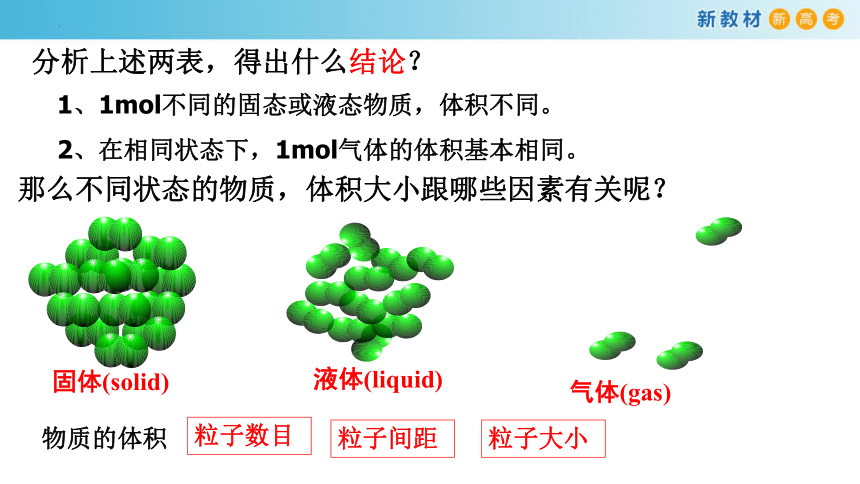 新教材 新 高 考

分析上述两表，得出什么结论？

1、1mol不同的固态或液态物质，体积不同。

2、在相同状态下，1mol气体的体积基本相同。

那么不同状态的物质，体积大小跟哪些因素有关呢？

固体(solid)

液体(liquid)

气体(gas)

物质的体积

粒子数目

粒子间距

粒子大小